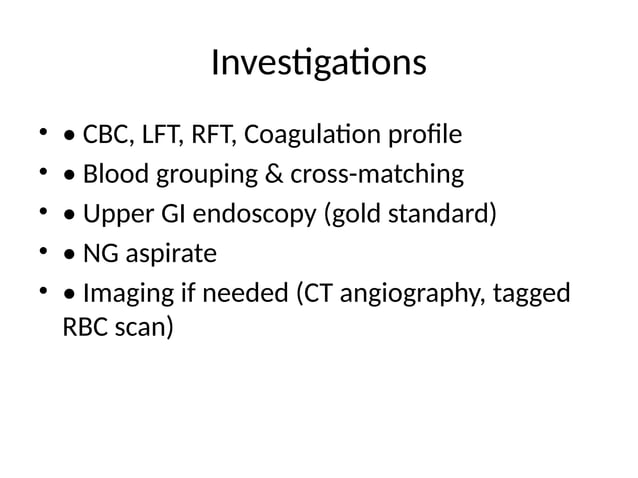 Investigations

• • CBC, LFT, RFT, Coagulation profile
• • Blood grouping & cross-matching
• • Upper GI endoscopy (gold standard)
• • NG aspirate
• • Imaging if needed (CT angiography, tagged RBC scan)